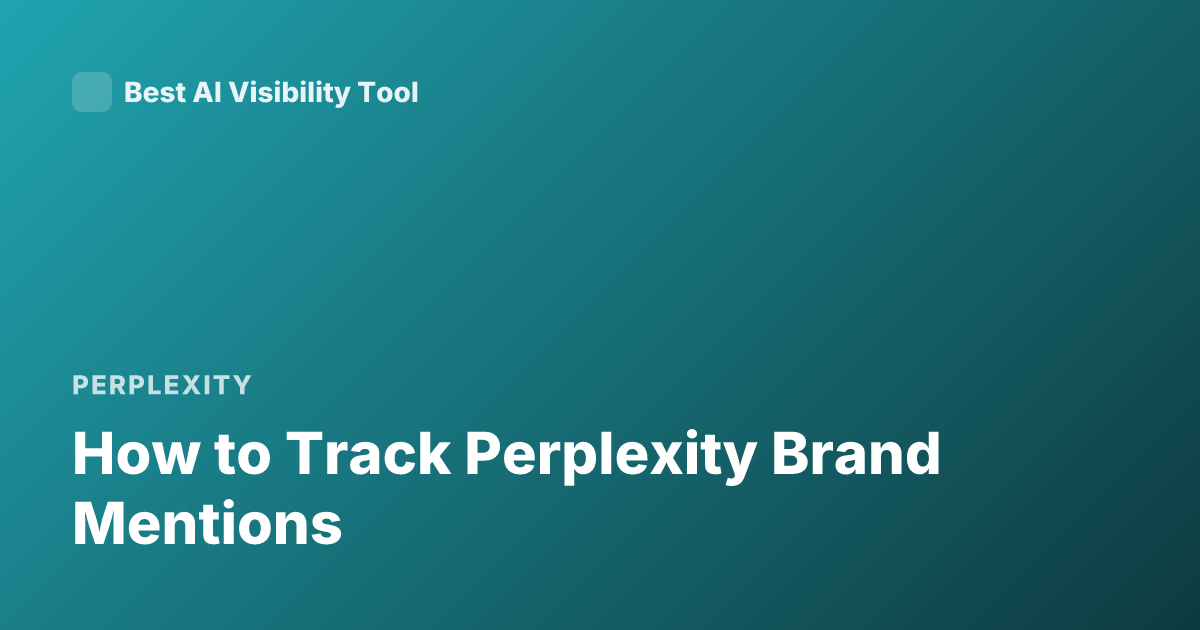 Best AI Visibility Tool

PERPLEXITY

How to Track Perplexity Brand Mentions